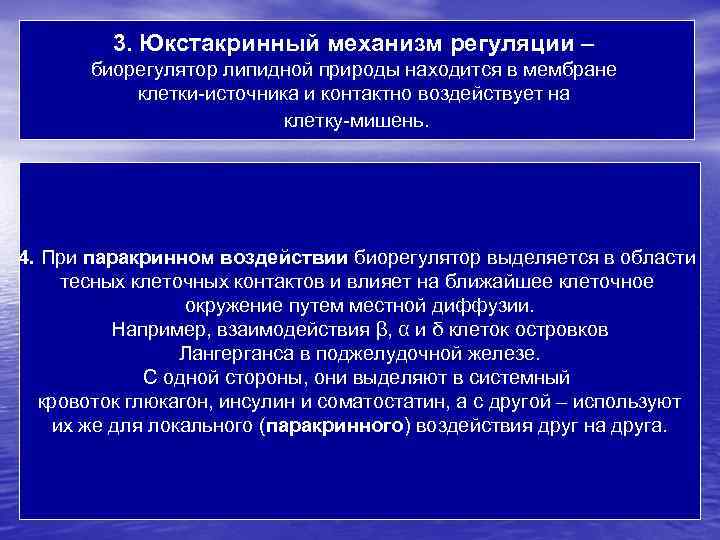 3. Юкстакринный механизм регуляции – биорегулятор липидной природы находится в мембране клетки-источника и контактно воздействует на клетку-мишень.

4. При паракринном воздействии биорегулятор выделяется в области тесных клеточных контактов и влияет на ближайшее клеточное окружение путем местной диффузии.
Например, взаимодействия β, α и δ клеток островков Лангерганса в поджелудочной железе.
С одной стороны, они выделяют в системный кровоток глюкагон, инсулин и соматостатин, а с другой – используют их же для локального (паракринного) воздействия друг на друга.